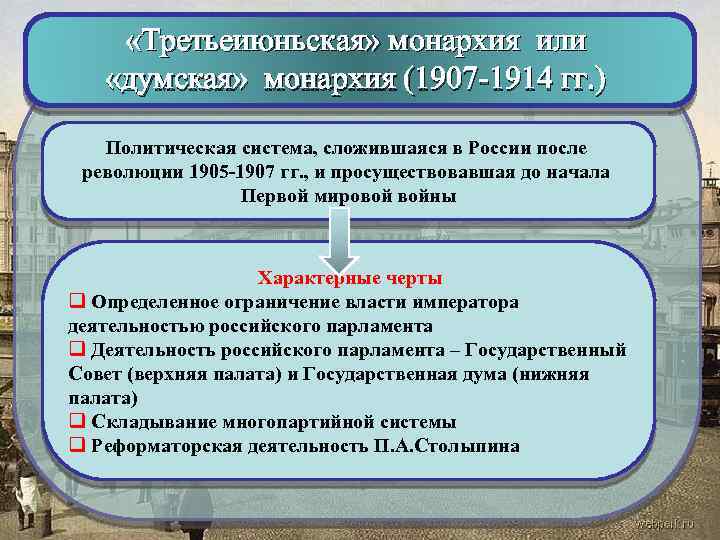 «Третьеиюньская» монархия или «думская» монархия (1907-1914 гг.)

Политическая система, сложившаяся в России после революции 1905-1907 гг., и просуществовавшая до начала Первой мировой войны

Характерные черты
❑ Определенное ограничение власти императора деятельностью российского парламента
❑ Деятельность российского парламента – Государственный Совет (верхняя палата) и Государственная дума (нижняя палата)
❑ Складывание многопартийной системы
❑ Реформаторская деятельность П.А.Столыпина

webpark.ru